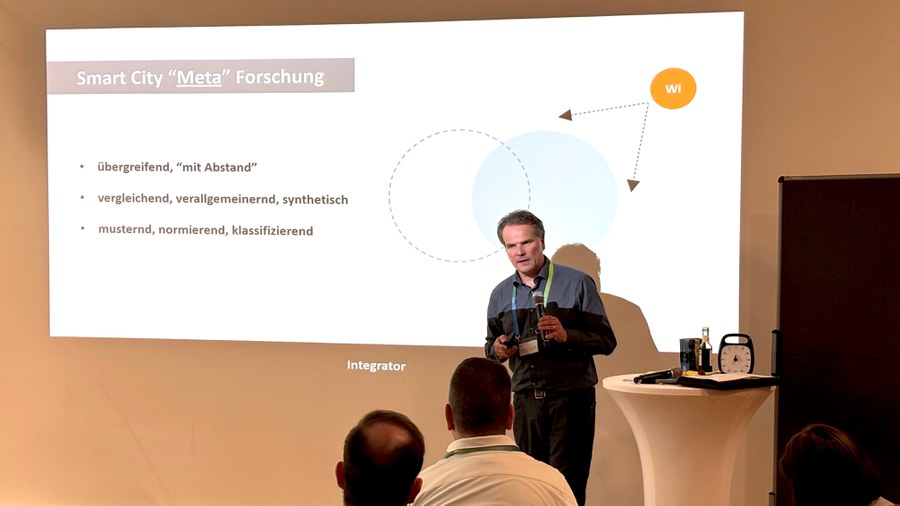 Smart City "Meta" Forschung

WI

• übergreifend, "mit Abstand"

• vergleichend, verallgemeinernd, synthetisch

• musternd, normierend, klassifizierend

Integrator